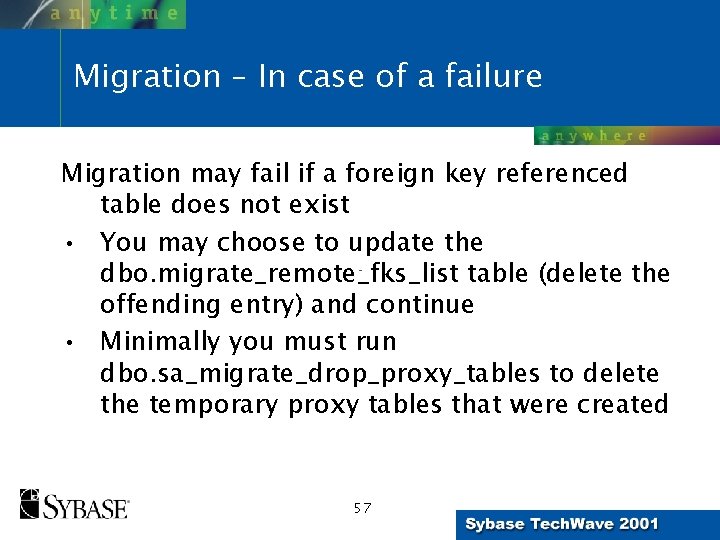 anytime

Migration – In case of a failure

anywhere

Migration may fail if a foreign key referenced table does not exist

• You may choose to update the dbo.migrate_remote_fks_list table (delete the offending entry) and continue

• Minimally you must run dbo.sa_migrate_drop_proxy_tables to delete the temporary proxy tables that were created

SYBASE

57

Sybase TechWave 2001